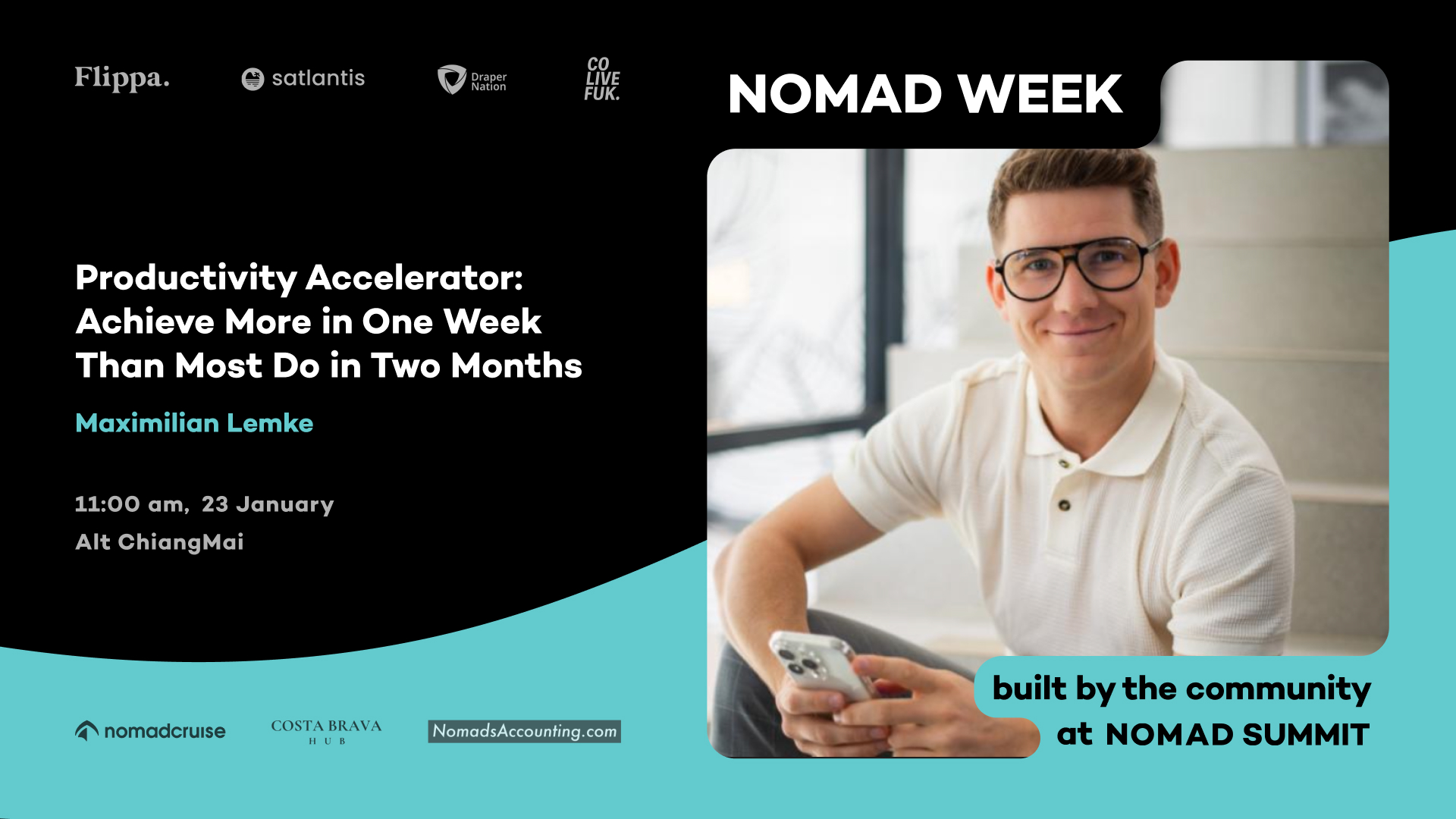 Flippa. satlantis Draper Nation CO LIVE FUK.

NOMAD WEEK

Productivity Accelerator: Achieve More in One Week Than Most Do in Two Months

Maximilian Lemke

11:00 am, 23 January
Alt ChiangMai

nomadcruise COSTA BRAVA HUB NomadsAccounting.com

built by the community at NOMAD SUMMIT